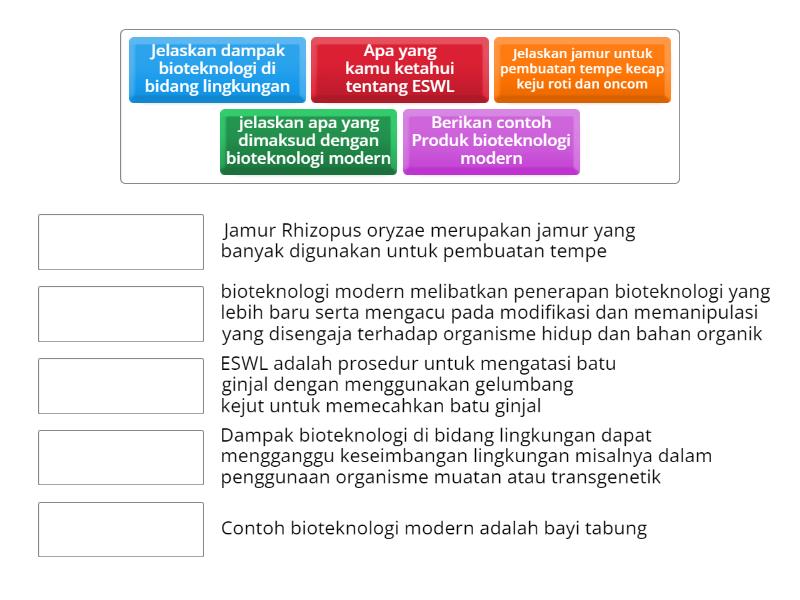 Jelaskan dampak bioteknologi di bidang lingkungan

Apa yang kamu ketahui tentang ESWL

Jelaskan jamur untuk pembuatan tempe kecap keju roti dan oncom

jelaskan apa yang dimaksud dengan bioteknologi modern

Berikan contoh Produk bioteknologi modern

Jamur Rhizopus oryzae merupakan jamur yang banyak digunakan untuk pembuatan tempe

bioteknologi modern melibatkan penerapan bioteknologi yang lebih baru serta mengacu pada modifikasi dan memanipulasi yang disengaja terhadap organisme hidup dan bahan organik

ESWL adalah prosedur untuk mengatasi batu ginjal dengan menggunakan gelumbang kejut untuk memecahkan batu ginjal

Dampak bioteknologi di bidang lingkungan dapat mengganggu keseimbangan lingkungan misalnya dalam penggunaan organisme muatan atau transgenetik

Contoh bioteknologi modern adalah bayi tabung